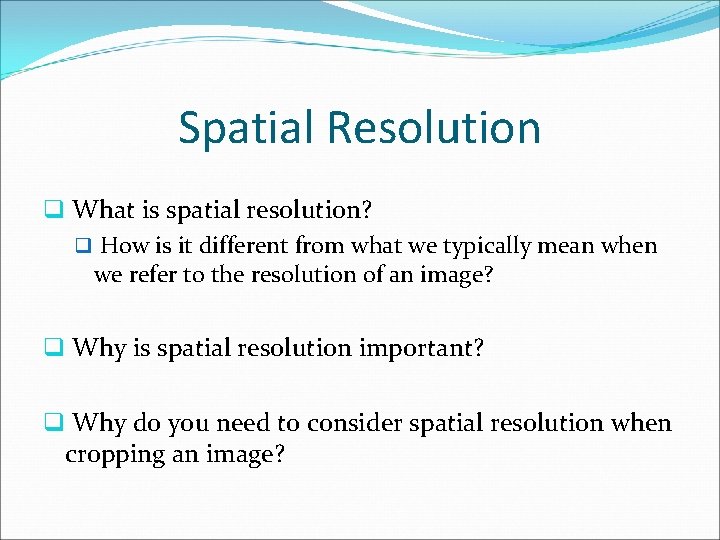 Spatial Resolution

❑ What is spatial resolution?

❑ How is it different from what we typically mean when we refer to the resolution of an image?

❑ Why is spatial resolution important?

❑ Why do you need to consider spatial resolution when cropping an image?